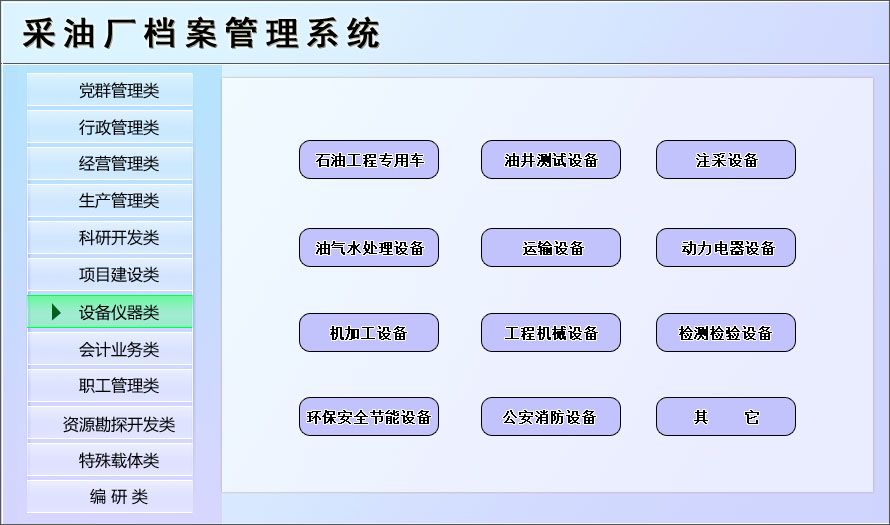 采油厂档案管理系统

党群管理类
行政管理类
经营管理类
生产管理类
科研开发类
项目建设类
设备仪器类
会计业务类
职工管理类
资源勘探开发类
特殊载体类
编 研 类

石油工程专用车
油井测试设备
注采设备
油气水处理设备
运输设备
动力电器设备
机加工设备
工程机械设备
检测检验设备
环保安全节能设备
公安消防设备
其 它